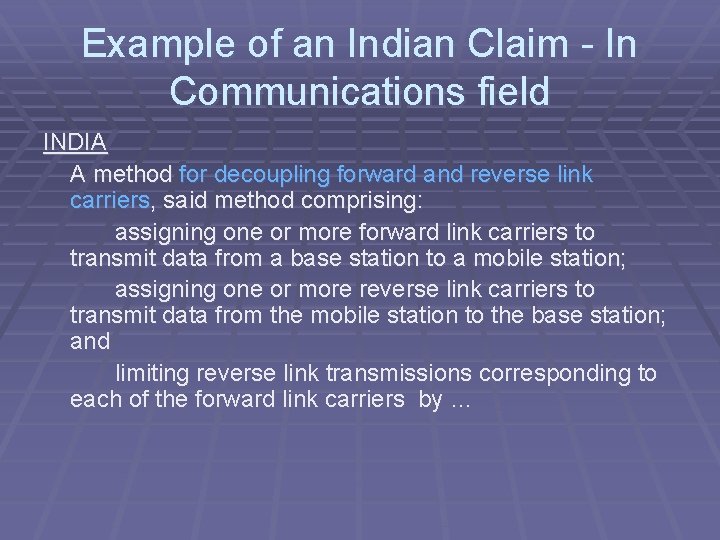 Example of an Indian Claim - In Communications field

INDIA

A method for decoupling forward and reverse link carriers, said method comprising:

assigning one or more forward link carriers to transmit data from a base station to a mobile station;

assigning one or more reverse link carriers to transmit data from the mobile station to the base station; and

limiting reverse link transmissions corresponding to each of the forward link carriers by …